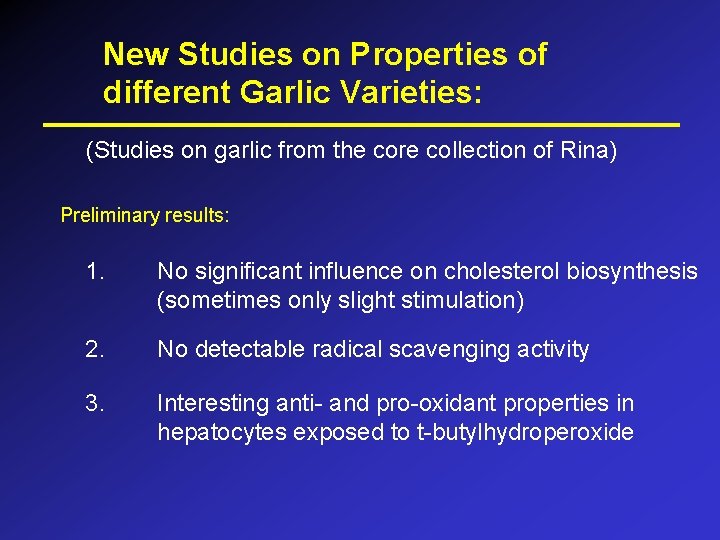 New Studies on Properties of different Garlic Varieties:

(Studies on garlic from the core collection of Rina)

Preliminary results:

1. No significant influence on cholesterol biosynthesis (sometimes only slight stimulation)

2. No detectable radical scavenging activity

3. Interesting anti- and pro-oxidant properties in hepatocytes exposed to t-butylhydroperoxide